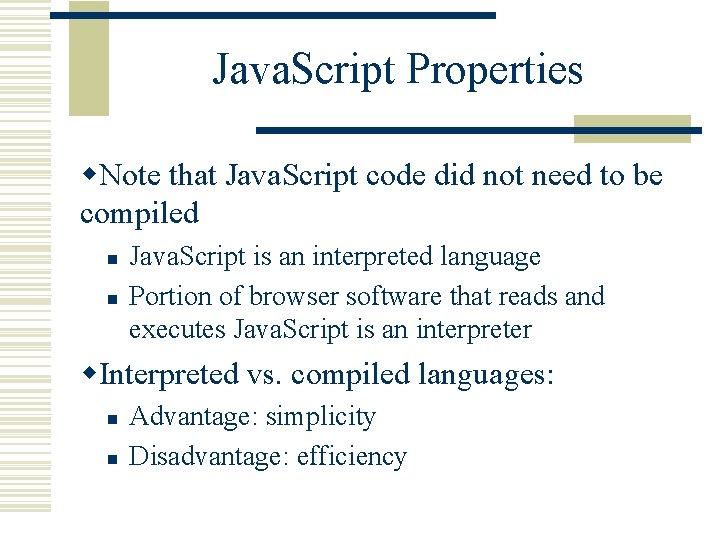 JavaScript Properties

◆Note that JavaScript code did not need to be compiled

▪ JavaScript is an interpreted language
▪ Portion of browser software that reads and executes JavaScript is an interpreter

◆Interpreted vs. compiled languages:

▪ Advantage: simplicity
▪ Disadvantage: efficiency